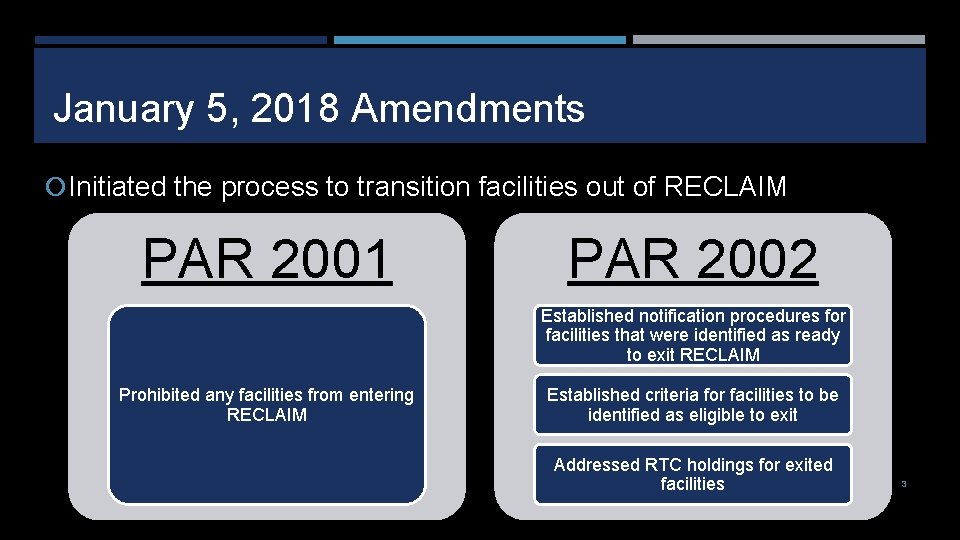 January 5, 2018 Amendments

Initiated the process to transition facilities out of RECLAIM

PAR 2001

Prohibited any facilities from entering RECLAIM

PAR 2002

Established notification procedures for facilities that were identified as ready to exit RECLAIM

Established criteria for facilities to be identified as eligible to exit

Addressed RTC holdings for exited facilities

3